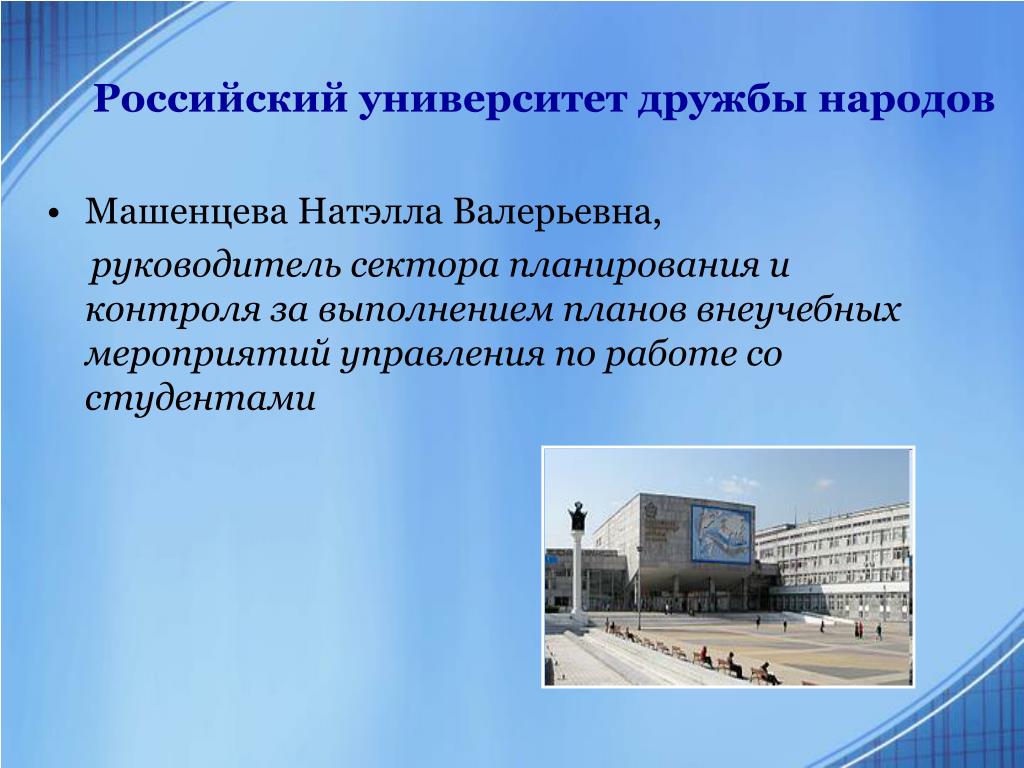 Российский университет дружбы народов

• Машенцева Натэлла Валерьевна,

руководитель сектора планирования и контроля за выполнением планов внеучебных мероприятий управления по работе со студентами